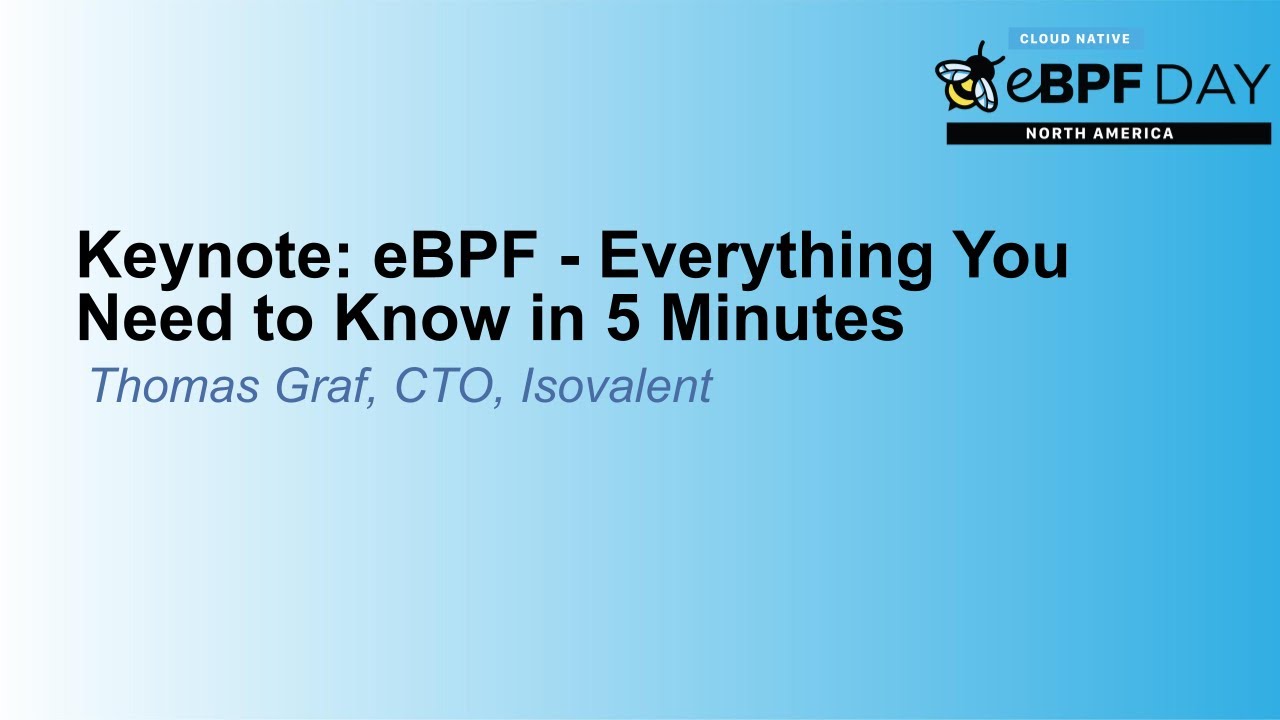 CLOUD NATIVE
eBPF DAY
NORTH AMERICA

Keynote: eBPF - Everything You Need to Know in 5 Minutes

Thomas Graf, CTO, Isovalent